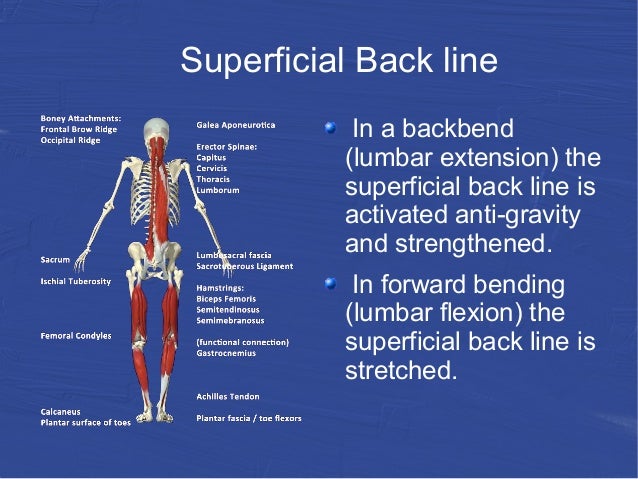 Superficial Back line

Boney Attachments:
Frontal Brow Ridge
Occipital Ridge

Sacrum

Ischial Tuberosity

Femoral Condyles

Calcaneus
Plantar surface of toes

Galea Aponeurotica

Erector Spinae:
Capitus
Cervicis
Thoracis
Lumborum

Lumbosacral fascia
Sacrotuberous Ligament

Hamstrings:
Biceps Femoris
Semitendinosus
Semimebranosus

(functional connection)
Gastrocnemius

Achilles Tendon

Plantar fascia / toe flexors

In a backbend (lumbar extension) the superficial back line is activated anti-gravity and strengthened.

In forward bending (lumbar flexion) the superficial back line is stretched.